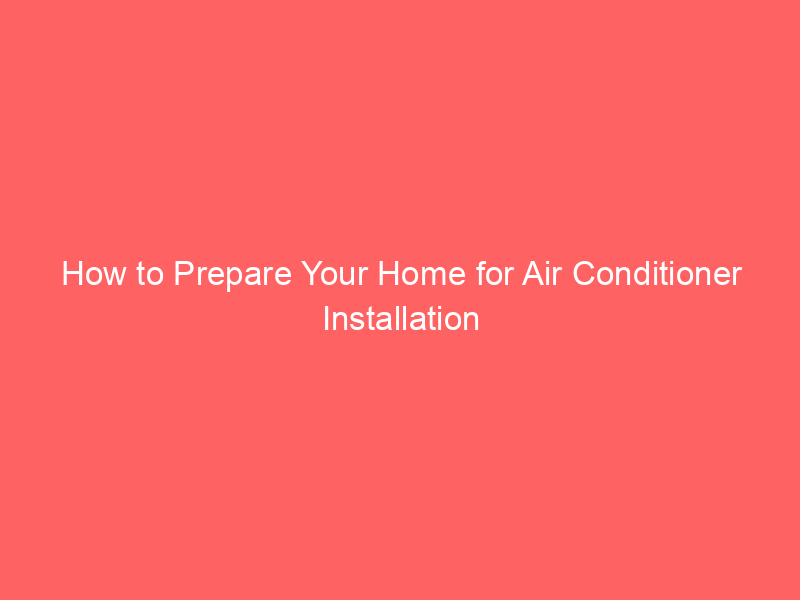 How to Prepare Your Home for Air Conditioner Installation